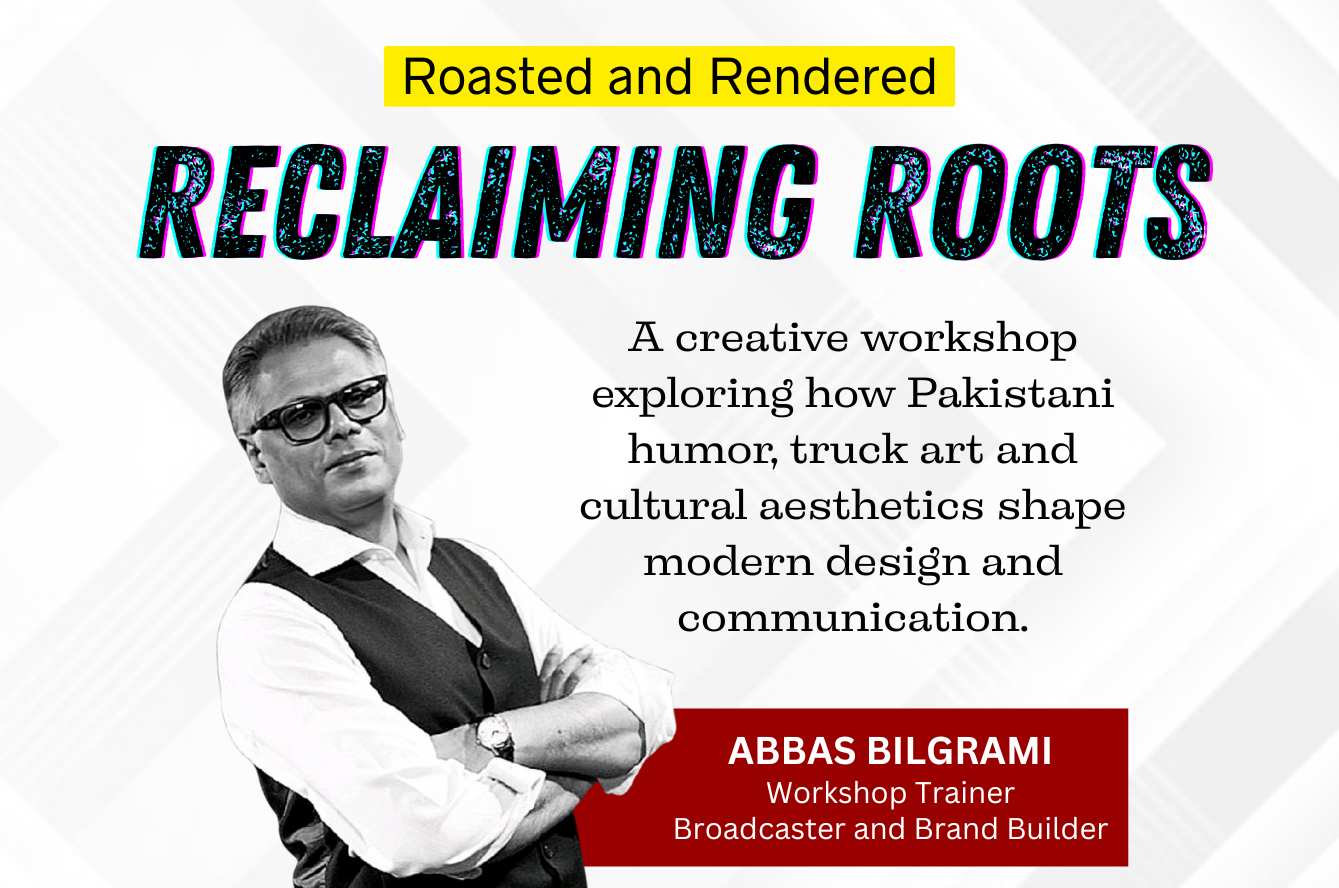 Roasted and Rendered

RECLAIMING ROOTS

A creative workshop exploring how Pakistani humor, truck art and cultural aesthetics shape modern design and communication.

ABBAS BILGRAMI
Workshop Trainer
Broadcaster and Brand Builder